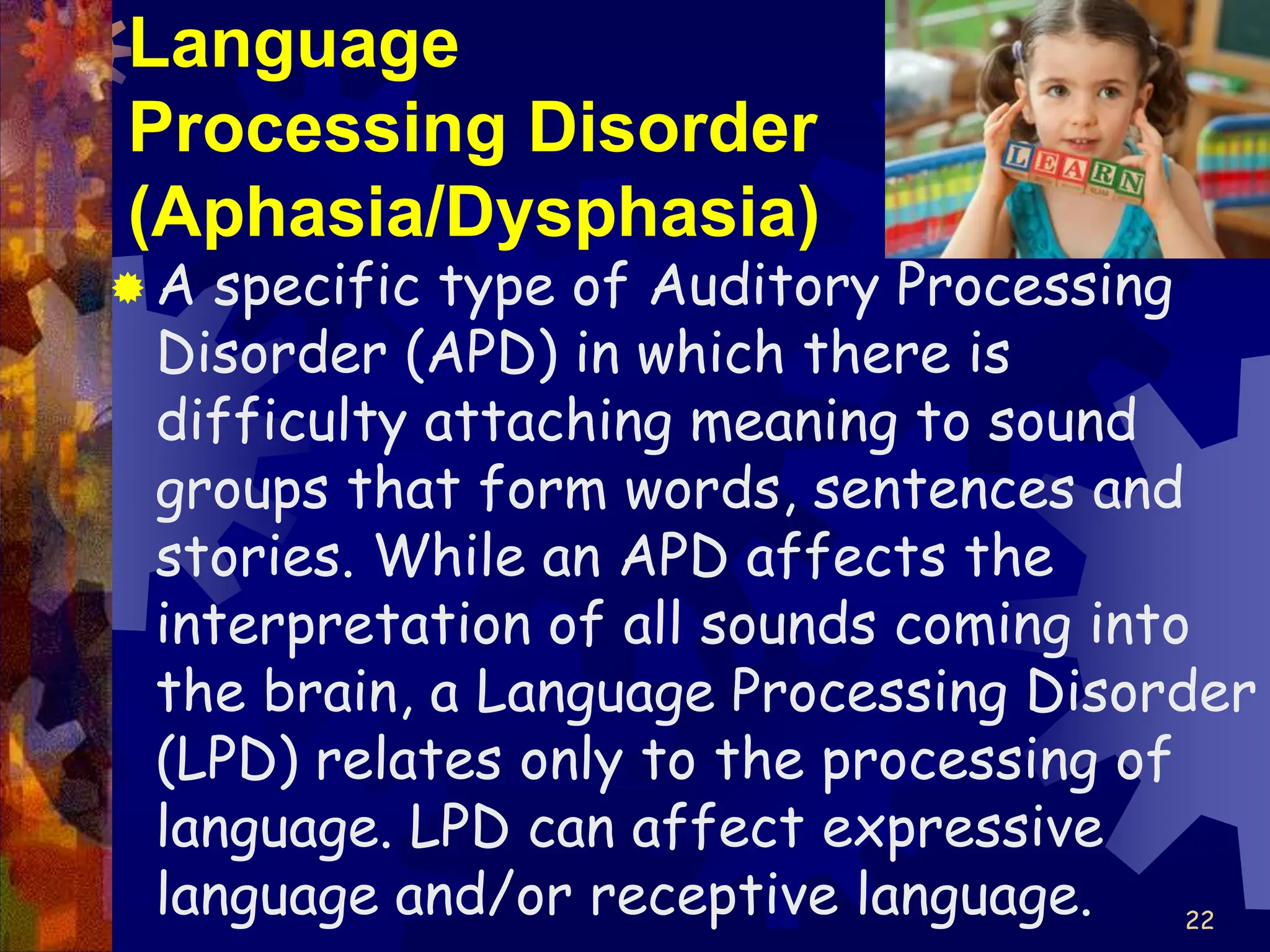 Language Processing Disorder (Aphasia/Dysphasia)

LEARN

A specific type of Auditory Processing Disorder (APD) in which there is difficulty attaching meaning to sound groups that form words, sentences and stories. While an APD affects the interpretation of all sounds coming into the brain, a Language Processing Disorder (LPD) relates only to the processing of language. LPD can affect expressive language and/or receptive language.

22